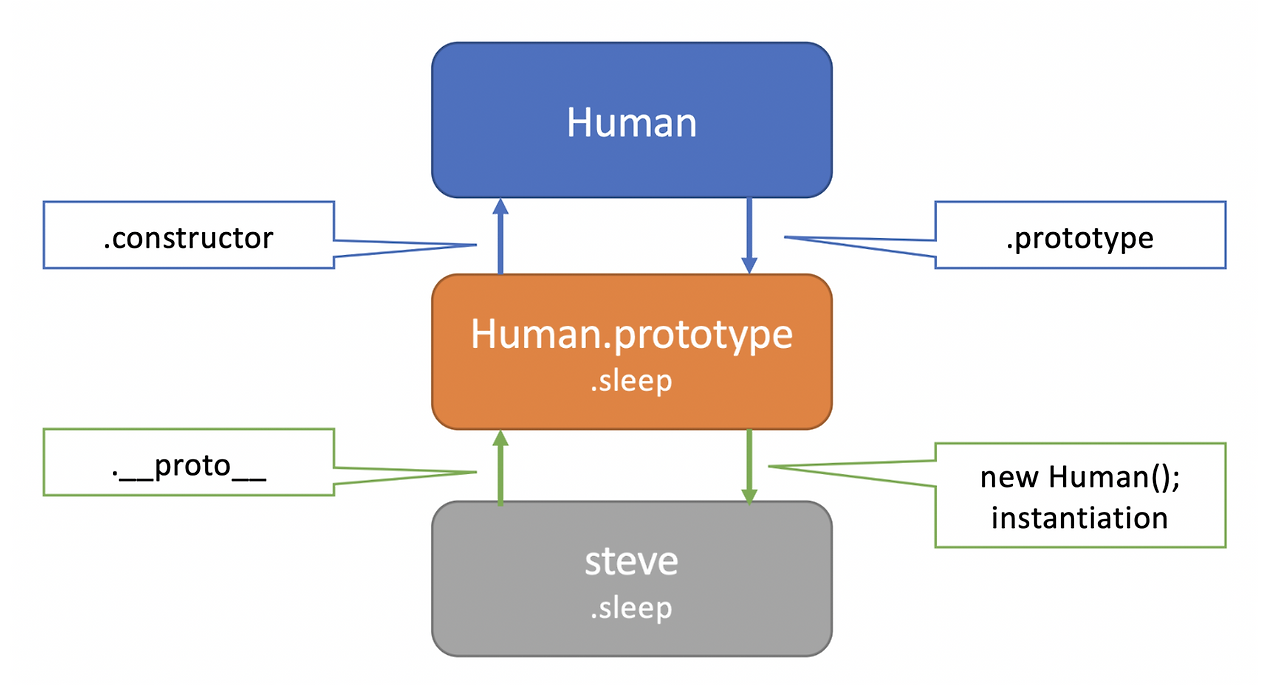 Human

.constructor

.prototype

Human.prototype
.sleep

.__proto__

new Human();
instantiation

steve
.sleep